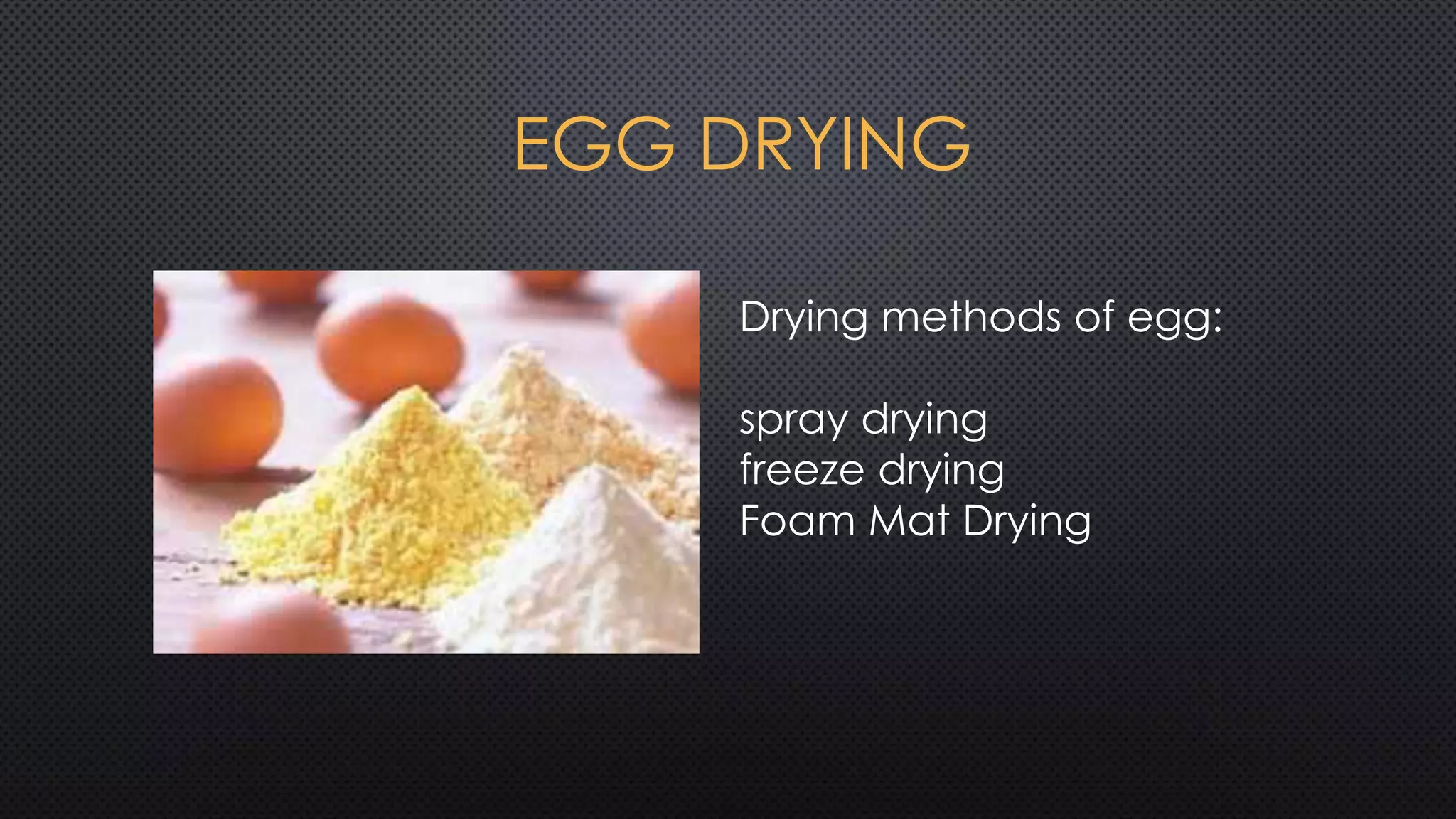 EGG DRYING

Drying methods of egg:

spray drying
freeze drying
Foam Mat Drying